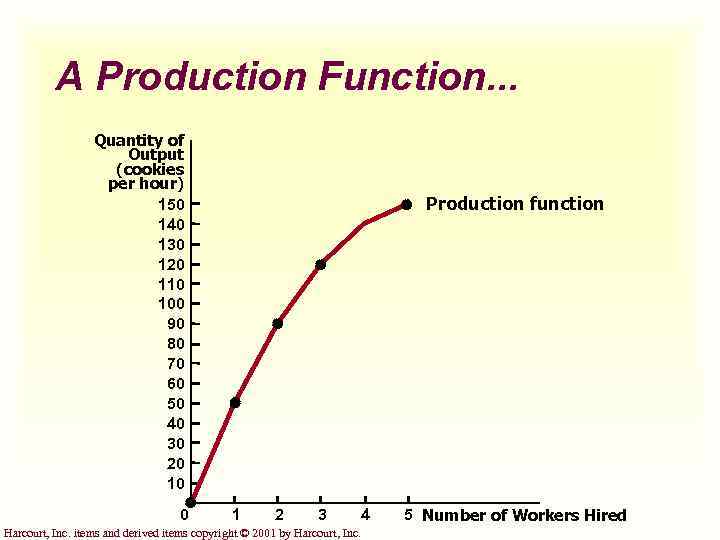 A Production Function...

Quantity of Output (cookies per hour)

150
140
130
120
110
100
90
80
70
60
50
40
30
20
10

Production function

0 1 2 3 4 5 Number of Workers Hired

Harcourt, Inc. items and derived items copyright © 2001 by Harcourt, Inc.